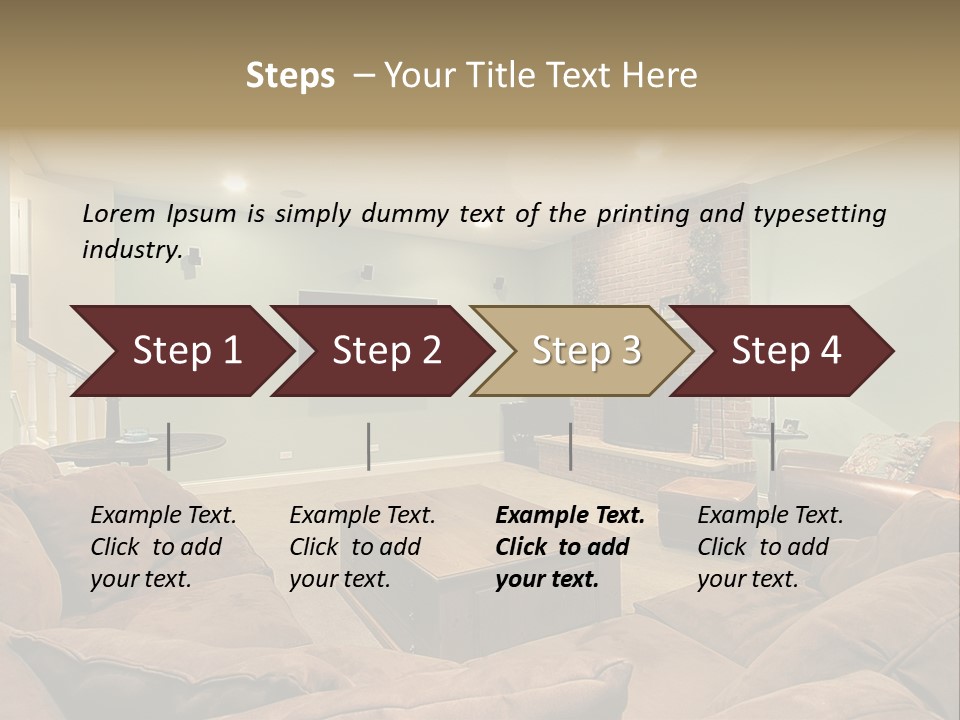 Steps – Your Title Text Here

Lorem Ipsum is simply dummy text of the printing and typesetting industry.

Step 1

Step 2

Step 3

Step 4

Example Text. Click to add your text.

Example Text. Click to add your text.

Example Text. Click to add your text.

Example Text. Click to add your text.